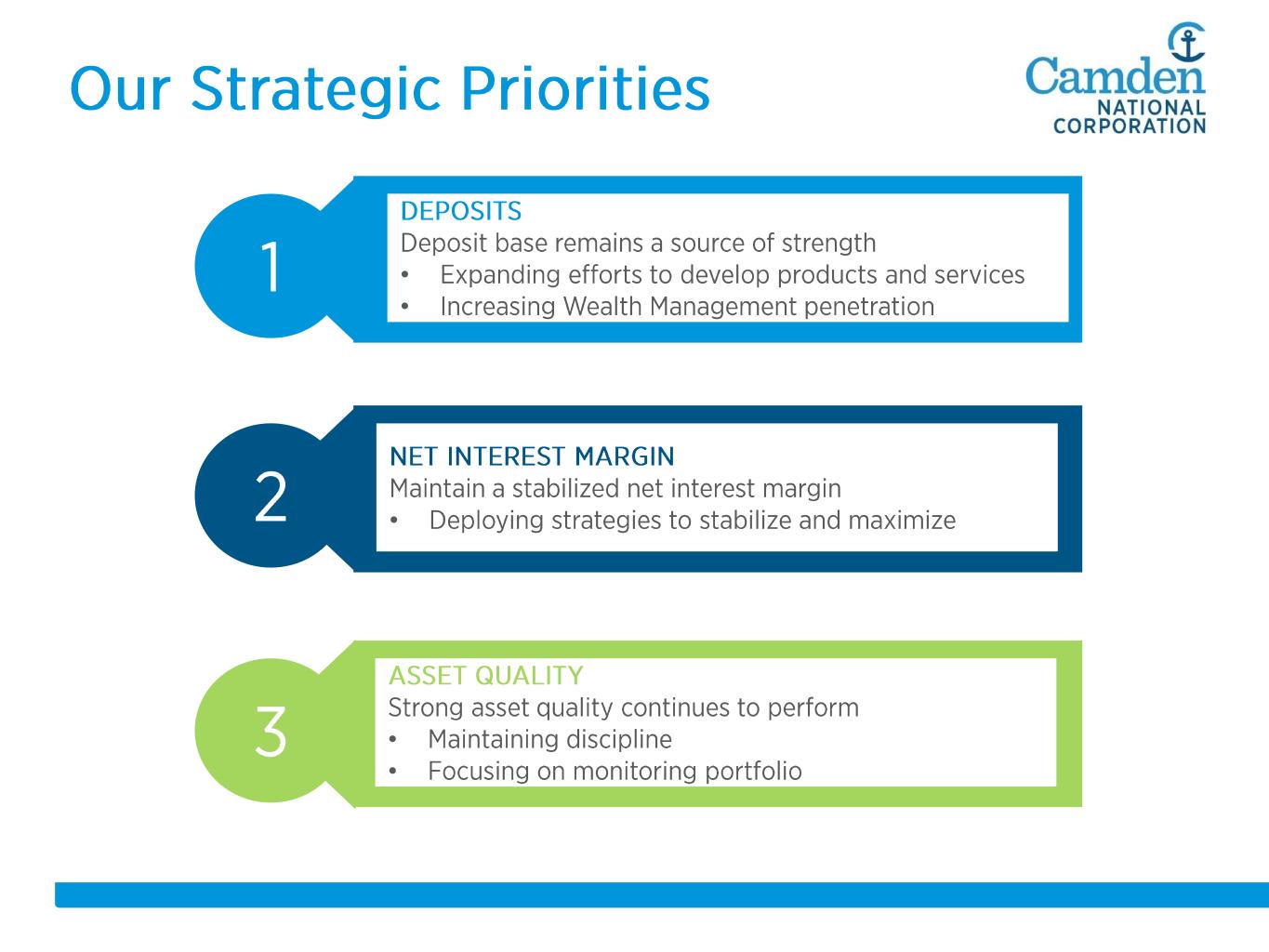 Our Strategic Priorities

Camden NATIONAL CORPORATION

1

DEPOSITS
Deposit base remains a source of strength
• Expanding efforts to develop products and services
• Increasing Wealth Management penetration

2

NET INTEREST MARGIN
Maintain a stabilized net interest margin
• Deploying strategies to stabilize and maximize

3

ASSET QUALITY
Strong asset quality continues to perform
• Maintaining discipline
• Focusing on monitoring portfolio